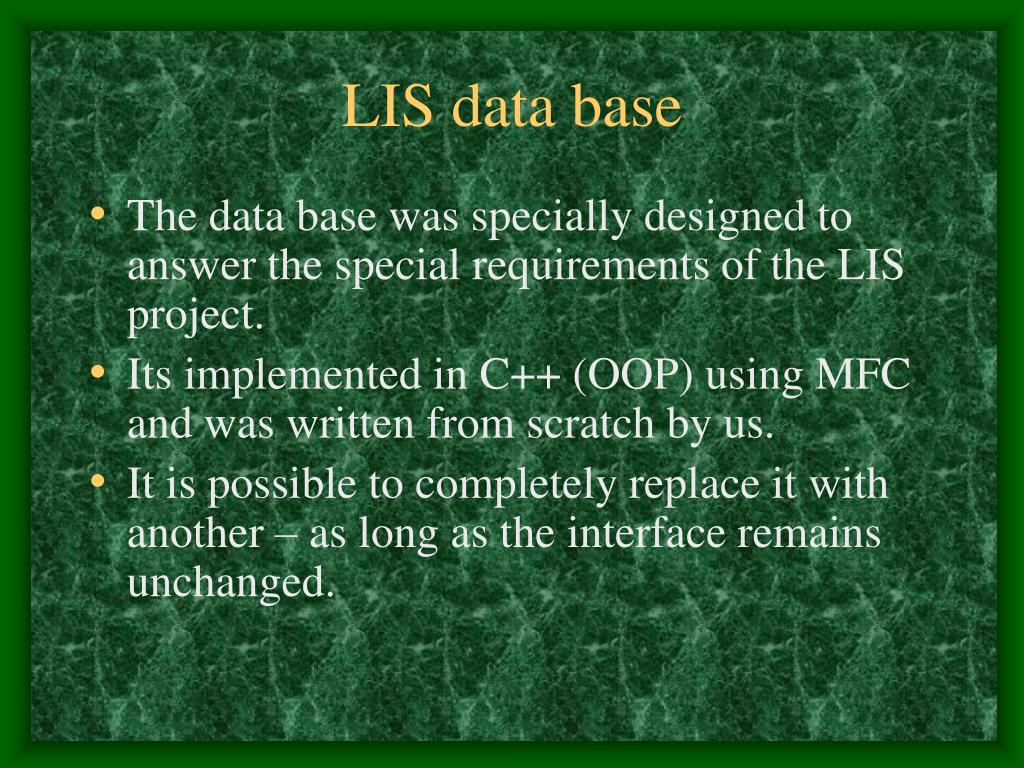 LIS data base

• The data base was specially designed to answer the special requirements of the LIS project.
• Its implemented in C++ (OOP) using MFC and was written from scratch by us.
• It is possible to completely replace it with another – as long as the interface remains unchanged.